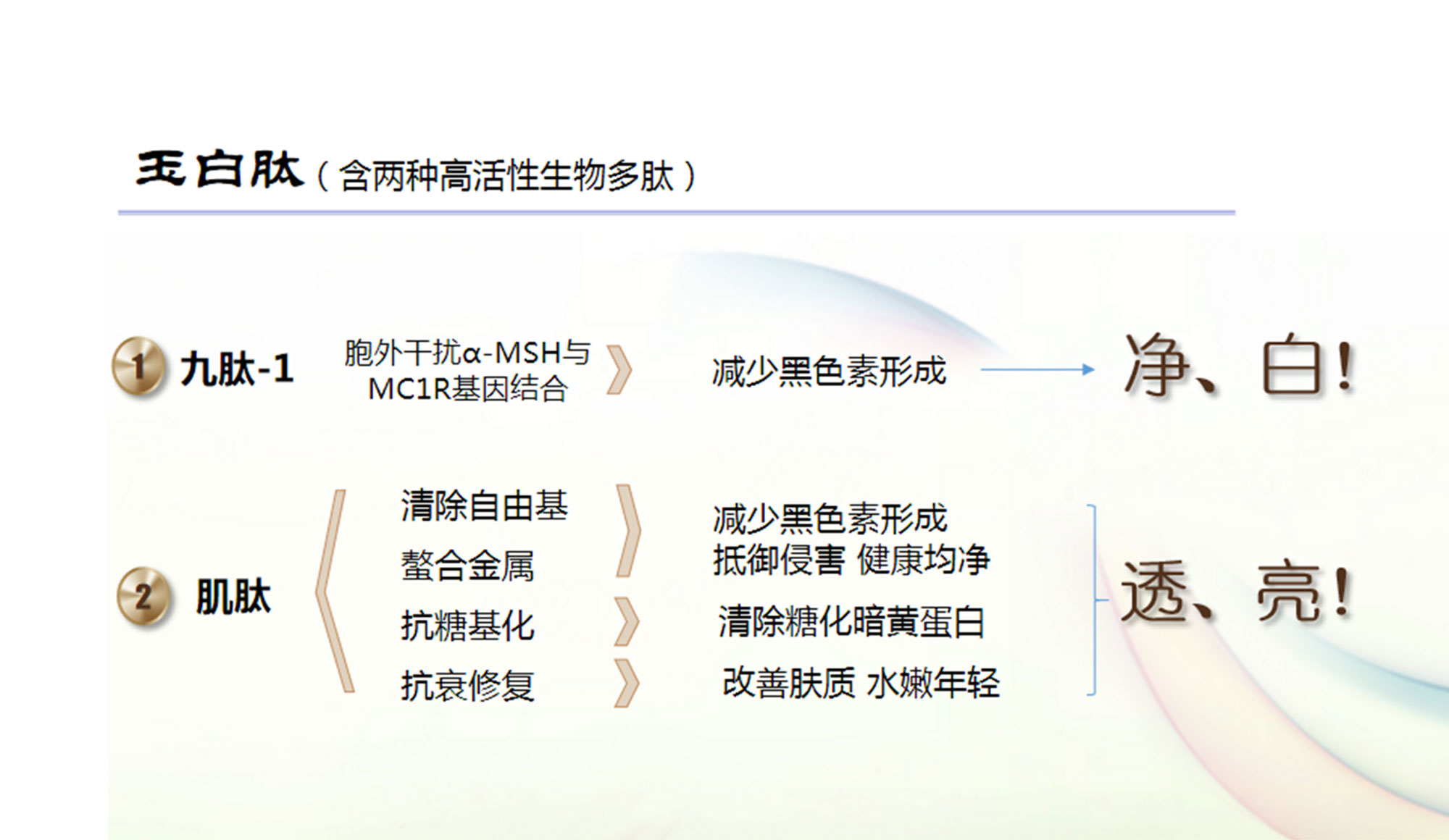 玉白肽（含两种高活性生物多肽）

1 九肽-1

胞外干扰α-MSH与MC1R基因结合

减少黑色素形成

净、白！

2 肌肽

清除自由基

螯合金属

抗糖基化

抗衰修复

减少黑色素形成
抵御侵害 健康均净

清除糖化暗黄蛋白

改善肤质 水嫩年轻

透、亮！